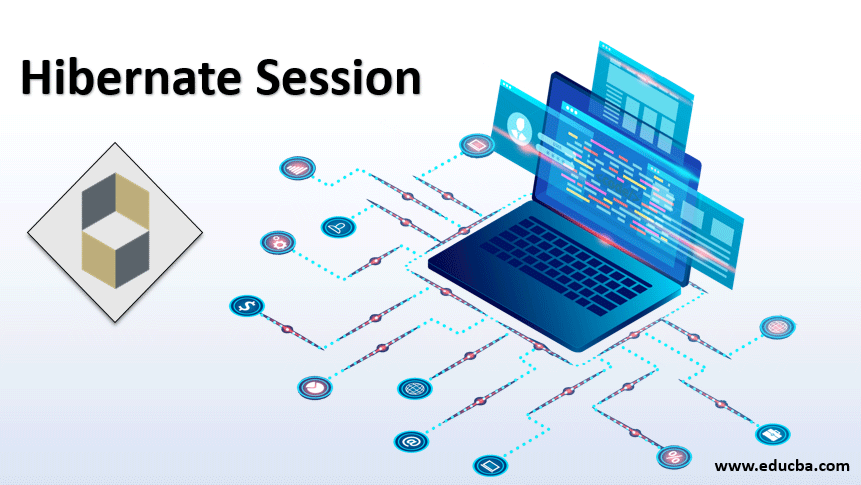 Hibernate Session

www.educba.com